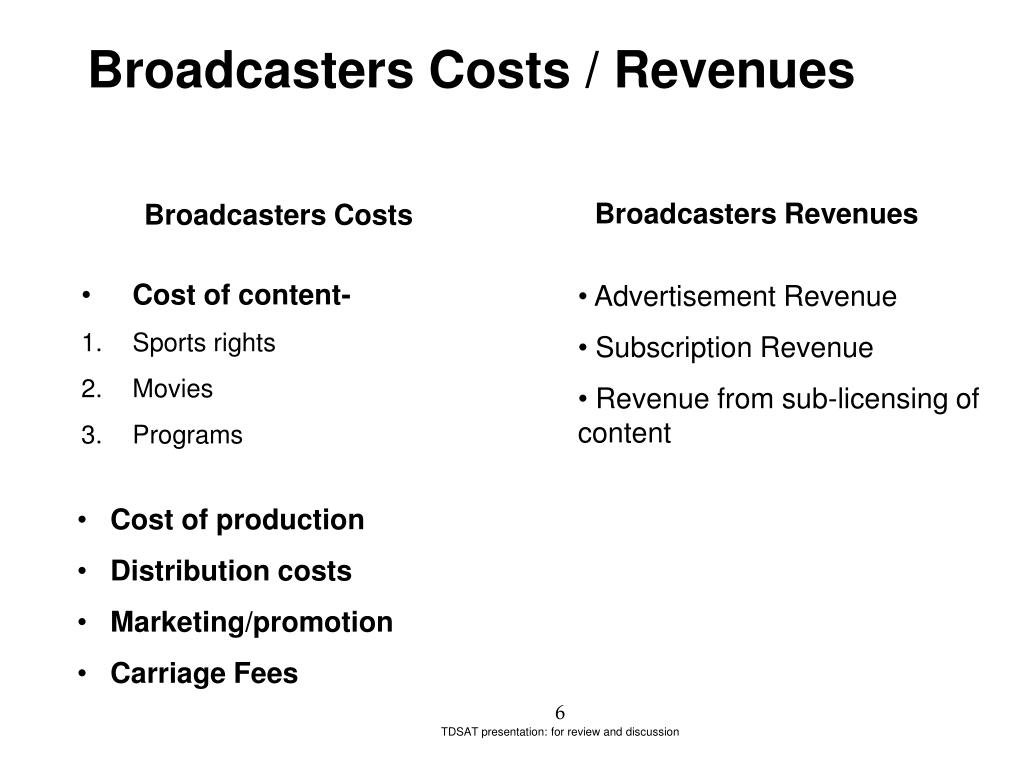 Broadcasters Costs / Revenues

Broadcasters Costs

• Cost of content-
1. Sports rights
2. Movies
3. Programs

• Cost of production
• Distribution costs
• Marketing/promotion
• Carriage Fees

Broadcasters Revenues

• Advertisement Revenue
• Subscription Revenue
• Revenue from sub-licensing of content

6
TDSAT presentation: for review and discussion